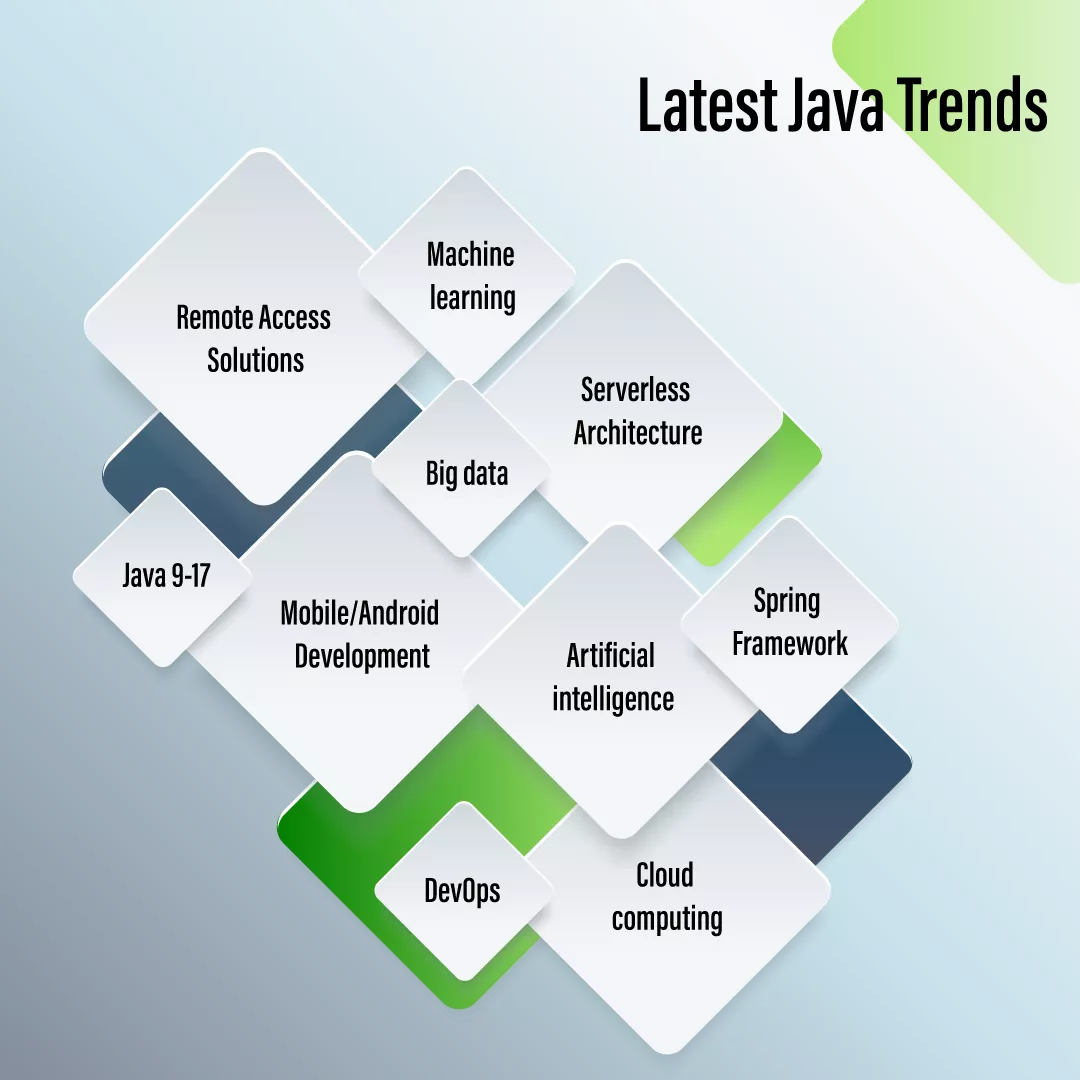 Latest Java Trends

Remote Access Solutions

Machine learning

Serverless Architecture

Big data

Java 9-17

Mobile/Android Development

Artificial intelligence

Spring Framework

DevOps

Cloud computing